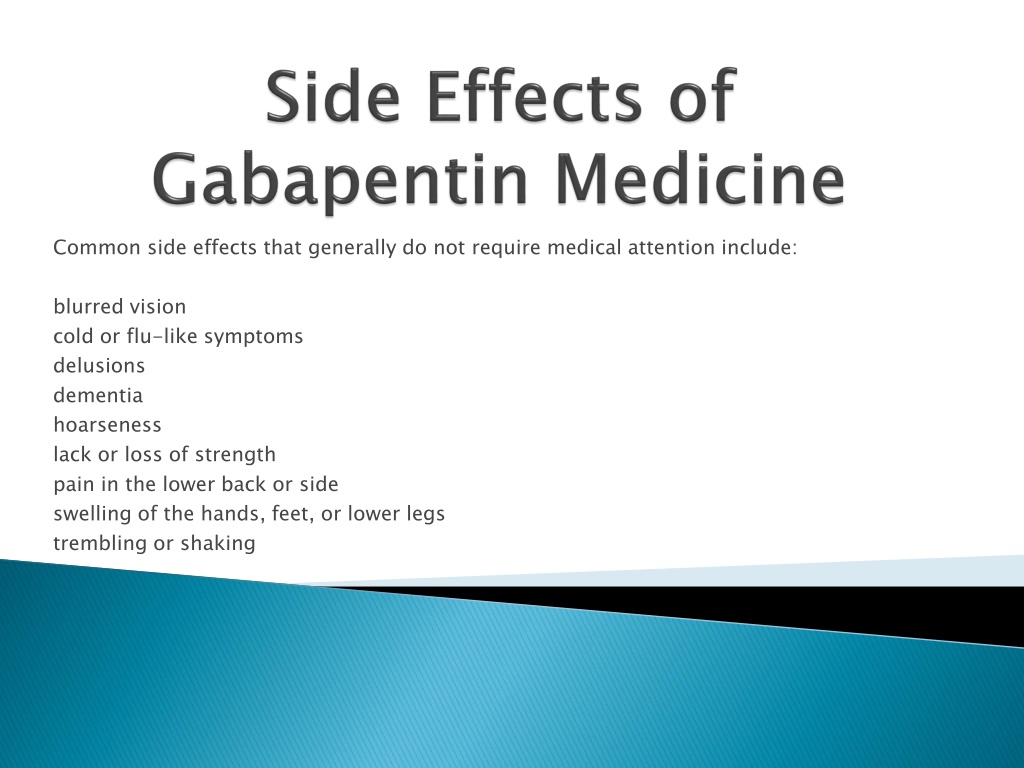 Side Effects of Gabapentin Medicine

Common side effects that generally do not require medical attention include:

blurred vision
cold or flu-like symptoms
delusions
dementia
hoarseness
lack or loss of strength
pain in the lower back or side
swelling of the hands, feet, or lower legs
trembling or shaking